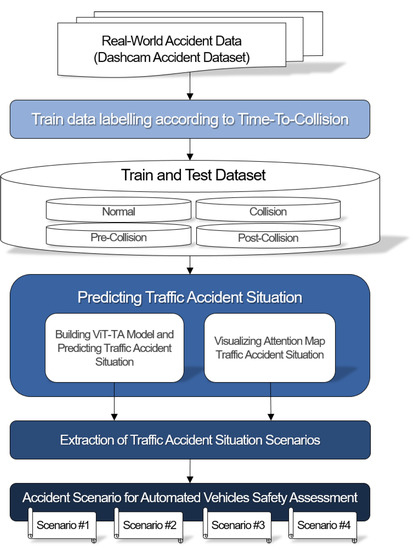 Real-World Accident Data
(Dashcam Accident Dataset)

Train data labelling according to Time-To-Collision

Train and Test Dataset

Normal

Collision

Pre-Collision

Post-Collision

Predicting Traffic Accident Situation

Building ViT-TA Model and Predicting Traffic Accident Situation

Visualizing Attention Map Traffic Accident Situation

Extraction of Traffic Accident Situation Scenarios

Accident Scenario for Automated Vehicles Safety Assessment

Scenario #1

Scenario #2

Scenario #3

Scenario #4